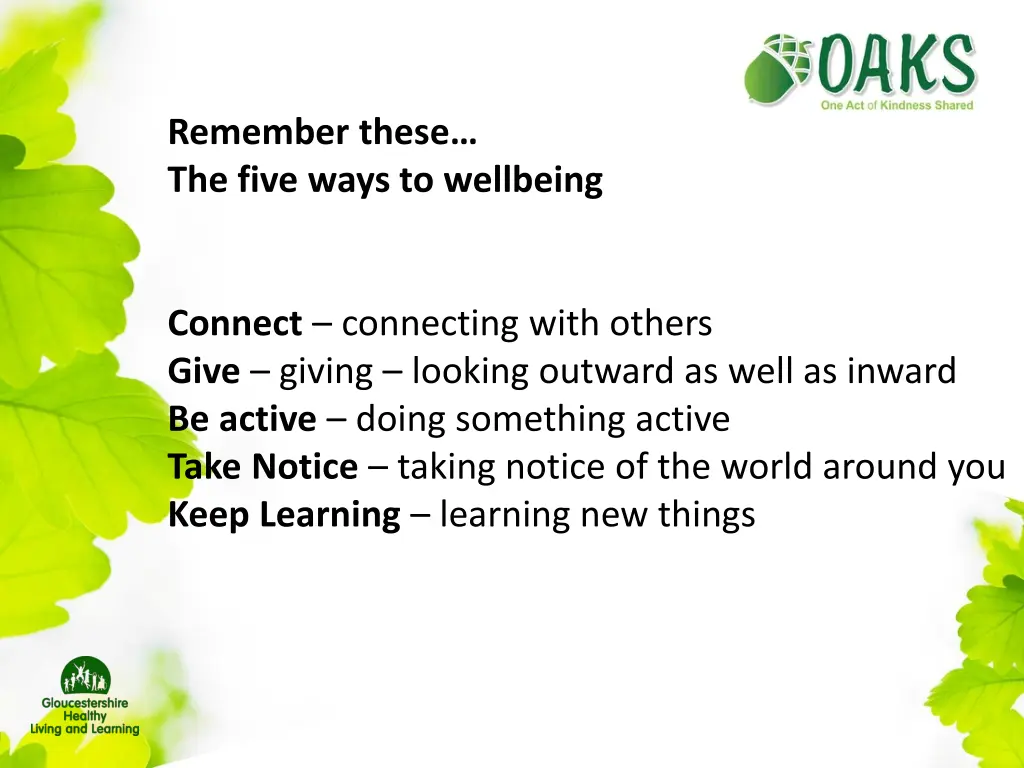 OAKS
One Act of Kindness Shared

Remember these…
The five ways to wellbeing

Connect – connecting with others
Give – giving – looking outward as well as inward
Be active – doing something active
Take Notice – taking notice of the world around you
Keep Learning – learning new things

Gloucestershire Healthy Living and Learning